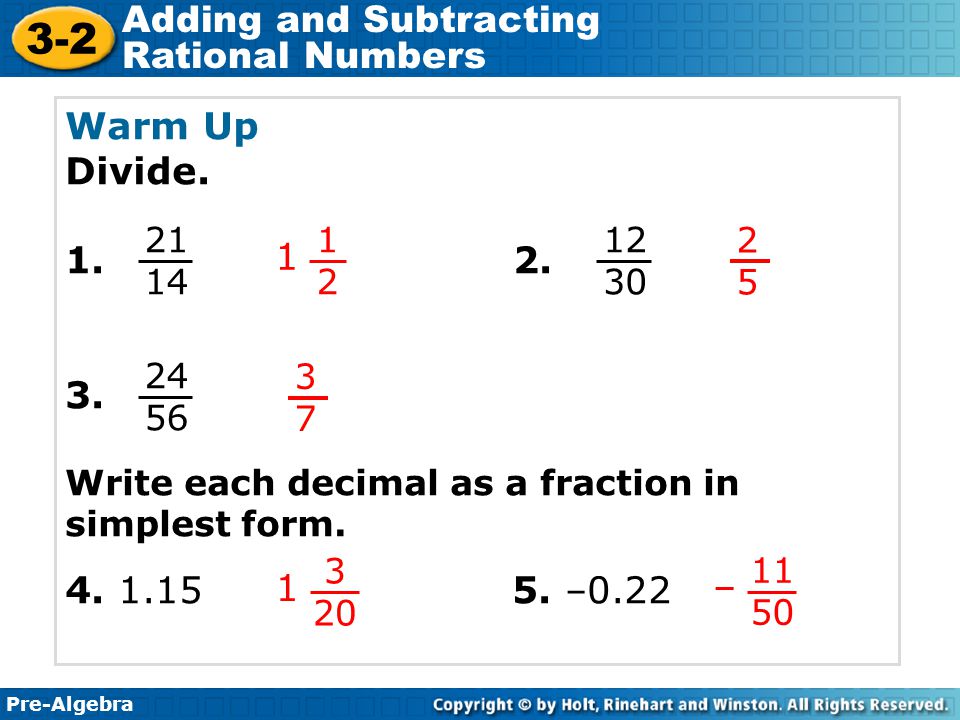 3-2 Adding and Subtracting Rational Numbers

Warm Up
Divide.

1. $\frac{21}{14}$ $1\frac{1}{2}$

2. $\frac{12}{30}$ $\frac{2}{5}$

3. $\frac{24}{56}$ $\frac{3}{7}$

Write each decimal as a fraction in simplest form.

4. 1.15 $1\frac{3}{20}$

5. –0.22 $-\frac{11}{50}$

Pre-Algebra

Copyright © by Holt, Rinehart and Winston. All Rights Reserved.